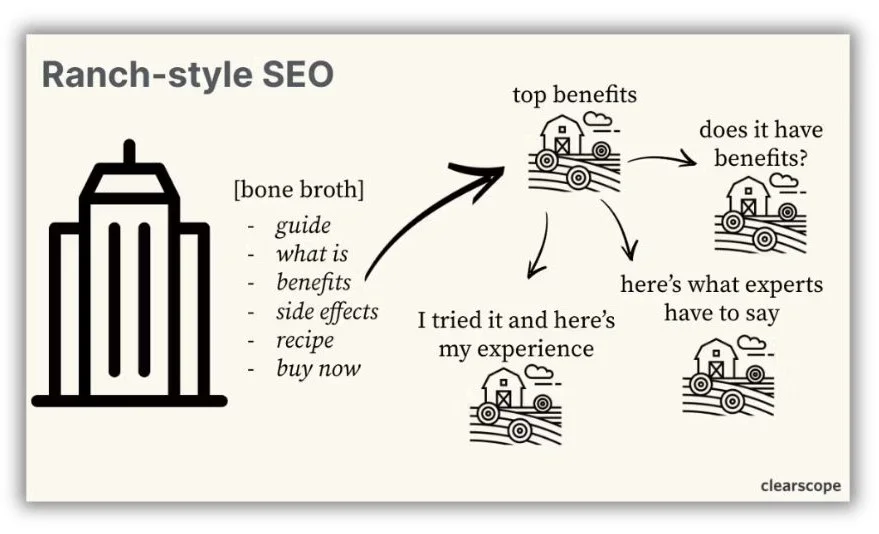 Ranch-style SEO

[bone broth]
- guide
- what is
- benefits
- side effects
- recipe
- buy now

top benefits

does it have benefits?

I tried it and here's my experience

here's what experts have to say

clearscope